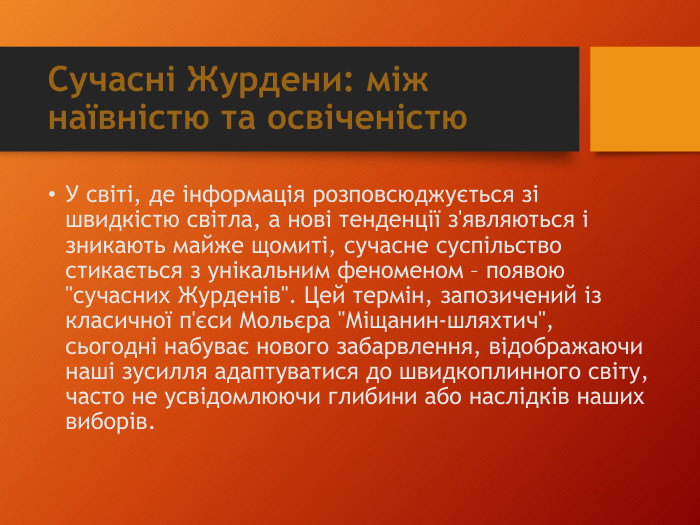 Сучасні Журдени: між наївністю та освіченістю

• У світі, де інформація розповсюджується зі швидкістю світла, а нові тенденції з'являються і зникають майже щомиті, сучасне суспільство стикається з унікальним феноменом – появою "сучасних Журденів". Цей термін, запозичений із класичної п'єси Мольєра "Міщанин-шляхтич", сьогодні набуває нового забарвлення, відображаючи наші зусилля адаптуватися до швидкоплинного світу, часто не усвідомлюючи глибини або наслідків наших виборів.